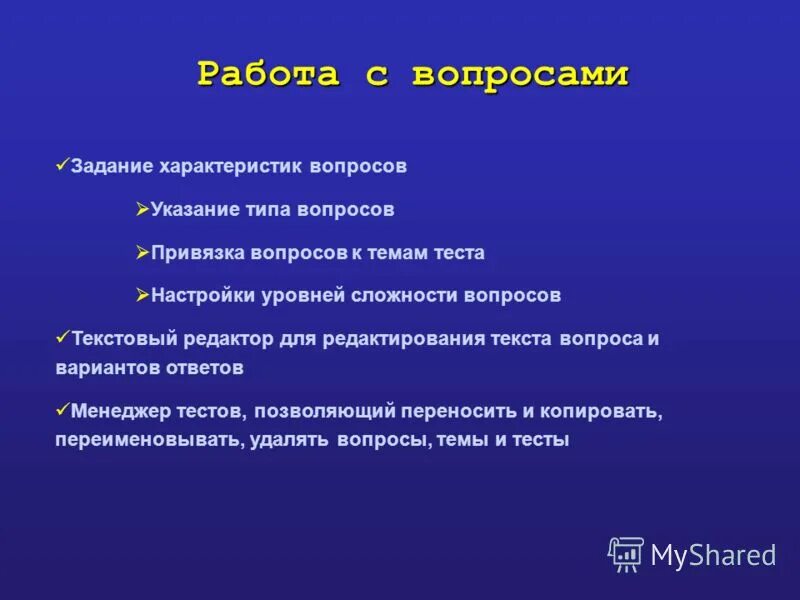 Работа с вопросами

✓Задание характеристик вопросов

➢Указание типа вопросов

➢Привязка вопросов к темам теста

➢Настройки уровней сложности вопросов

✓Текстовый редактор для редактирования текста вопроса и вариантов ответов

✓Менеджер тестов, позволяющий переносить и копировать, переименовывать, удалять вопросы, темы и тесты

MyShared